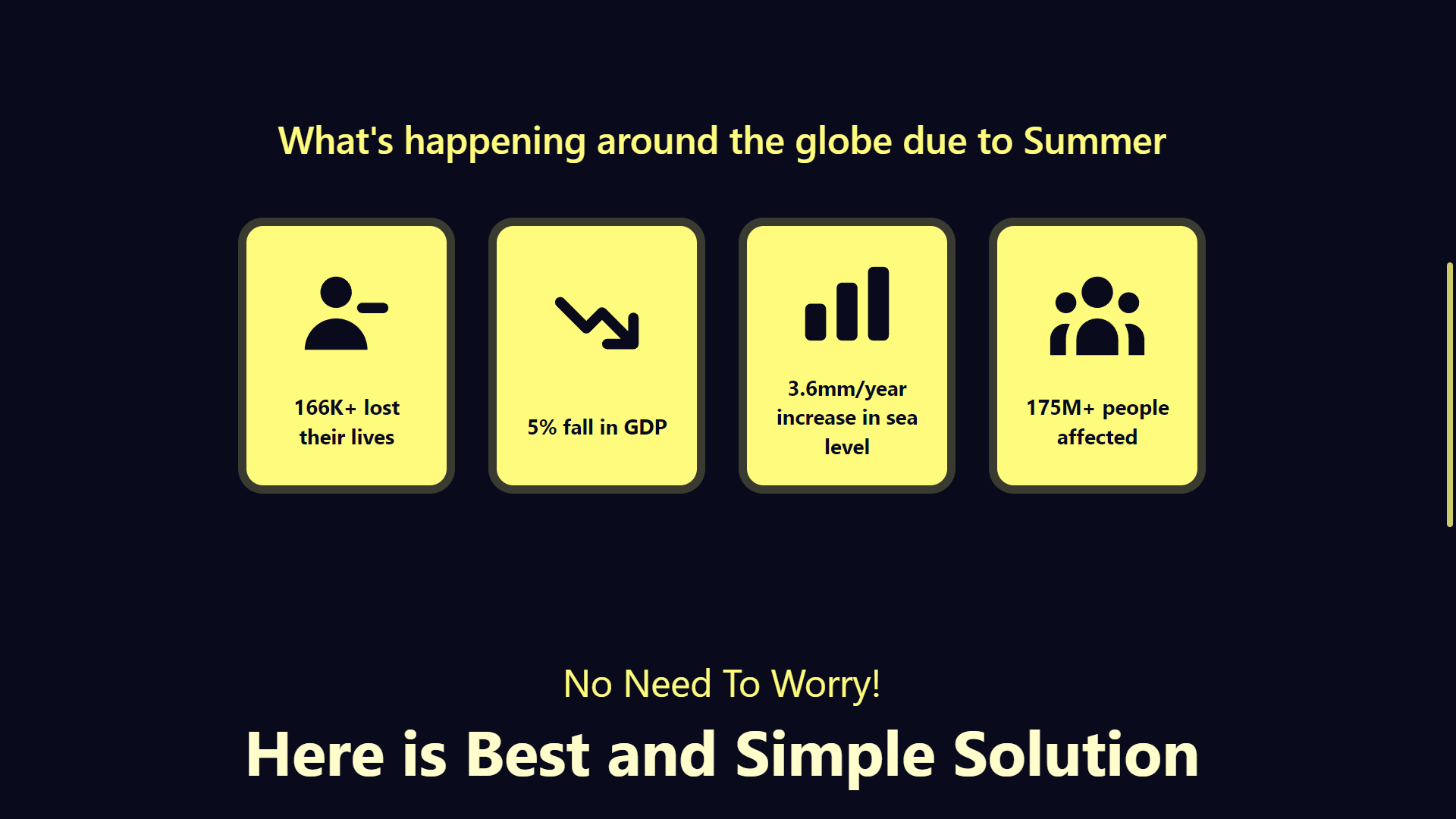 What's happening around the globe due to Summer

166K+ lost their lives

5% fall in GDP

3.6mm/year increase in sea level

175M+ people affected

No Need To Worry!

Here is Best and Simple Solution